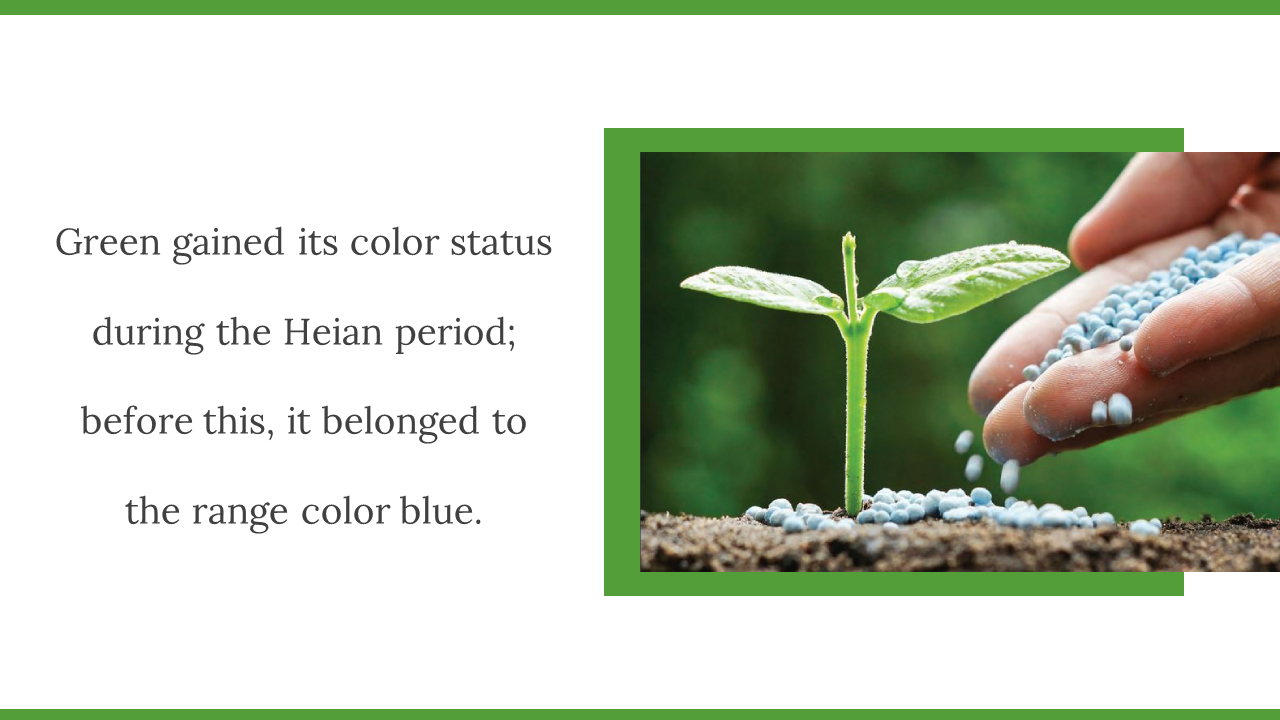 Green gained its color status during the Heian period; before this, it belonged to the range color blue.